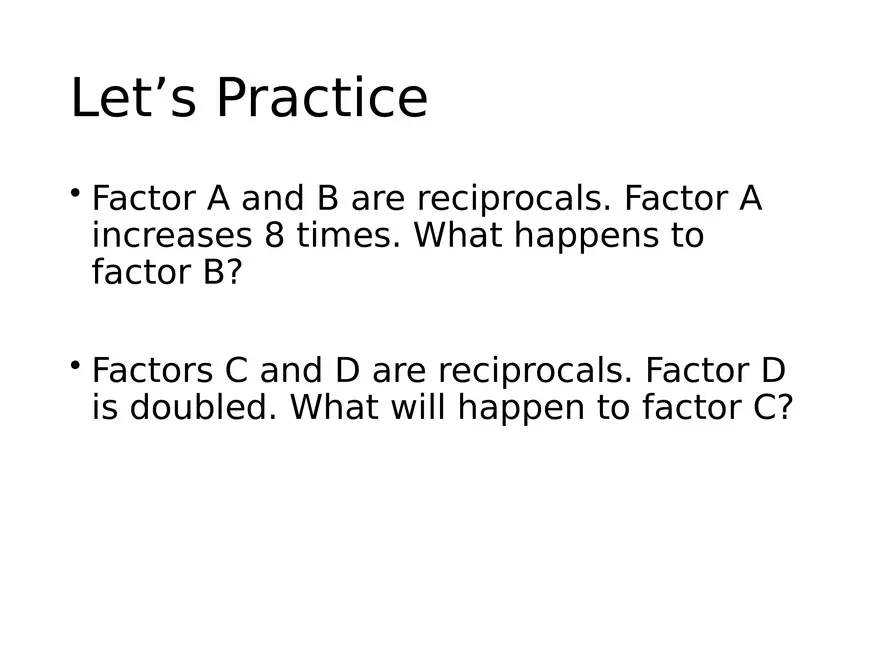 Let’s Practice

• Factor A and B are reciprocals. Factor A increases 8 times. What happens to factor B?

• Factors C and D are reciprocals. Factor D is doubled. What will happen to factor C?